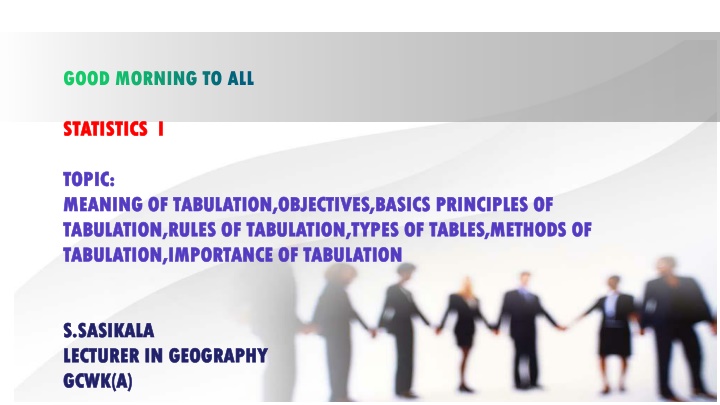 GOOD MORNING TO ALL

STATISTICS I

TOPIC:
MEANING OF TABULATION,OBJECTIVES,BASICS PRINCIPLES OF TABULATION,RULES OF TABULATION,TYPES OF TABLES,METHODS OF TABULATION,IMPORTANCE OF TABULATION

S.SASIKALA
LECTURER IN GEOGRAPHY
GCWK(A)